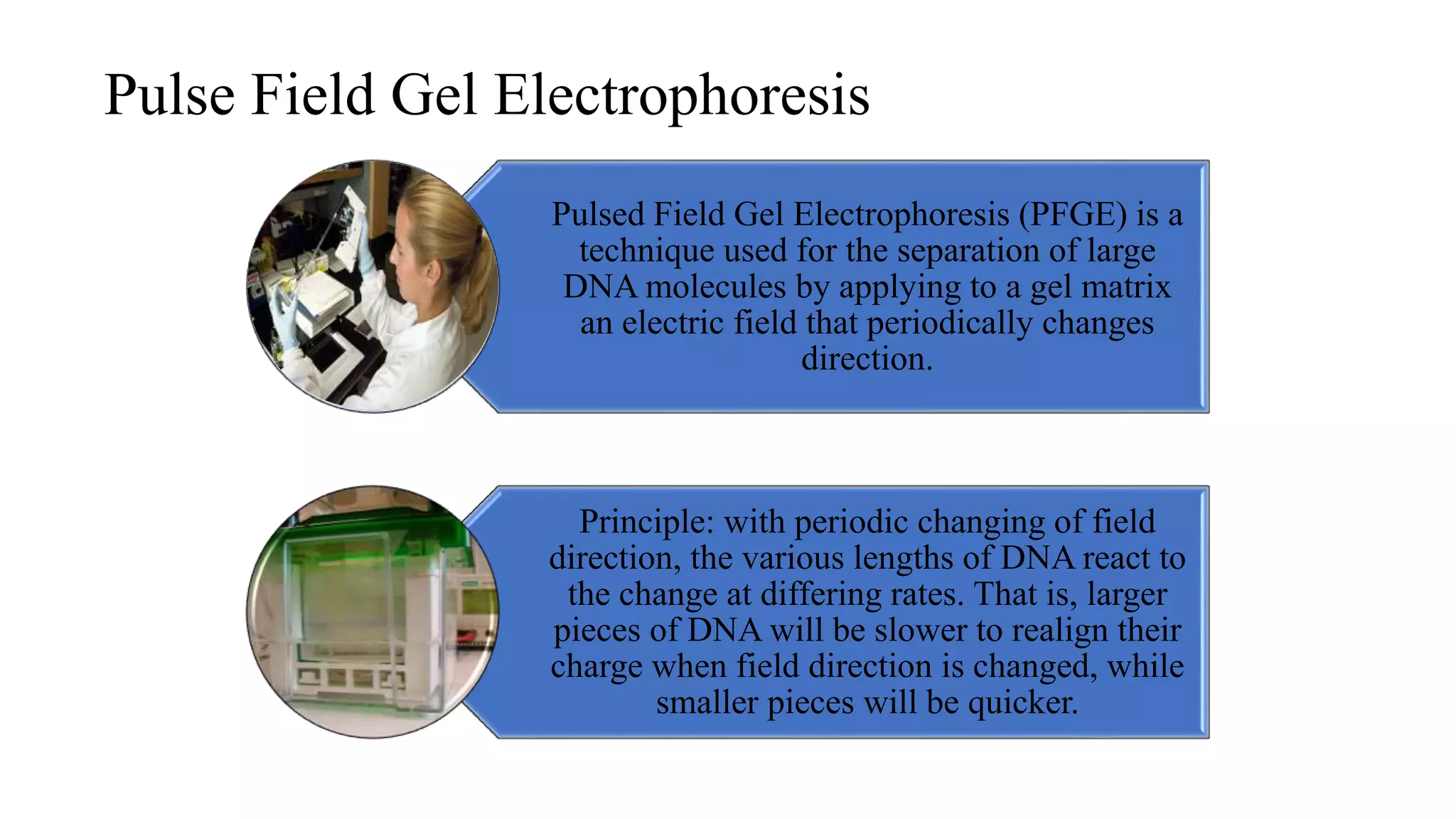 Pulse Field Gel Electrophoresis

Pulsed Field Gel Electrophoresis (PFGE) is a technique used for the separation of large DNA molecules by applying to a gel matrix an electric field that periodically changes direction.

Principle: with periodic changing of field direction, the various lengths of DNA react to the change at differing rates. That is, larger pieces of DNA will be slower to realign their charge when field direction is changed, while smaller pieces will be quicker.